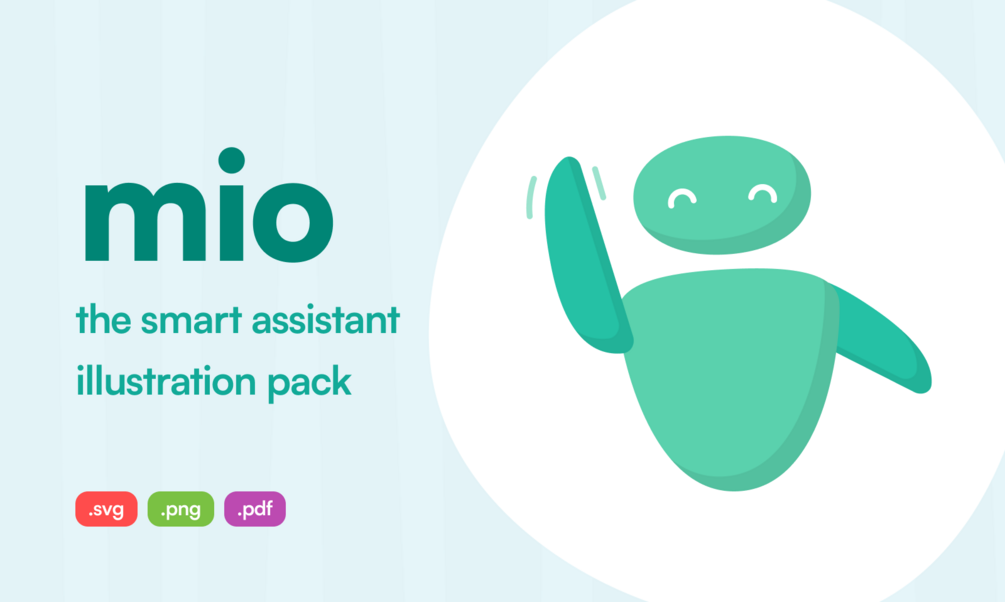 mio

the smart assistant illustration pack

.svg .png .pdf